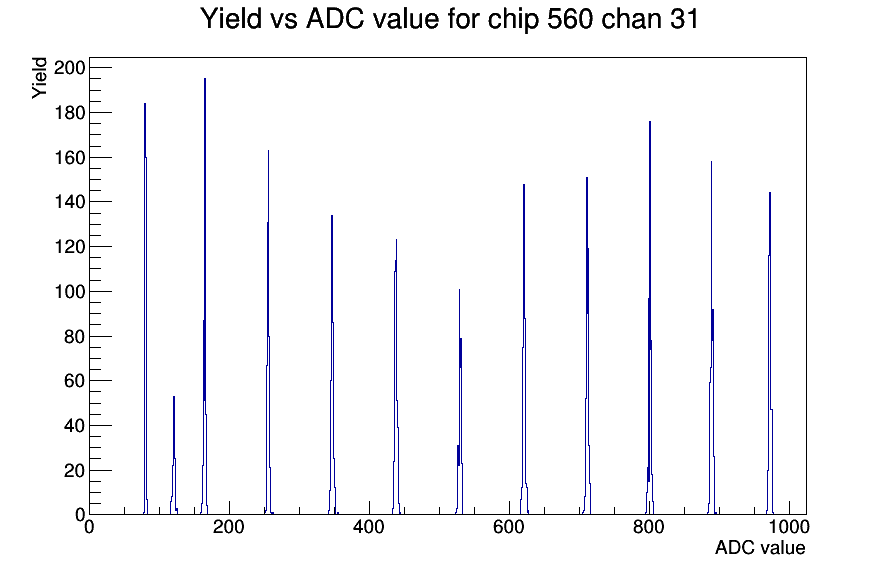 Yield vs ADC value for chip 560 chan 31

Yield

200
180
160
140
120
100
80
60
40
20
0

0
200
400
600
800
1000

ADC value